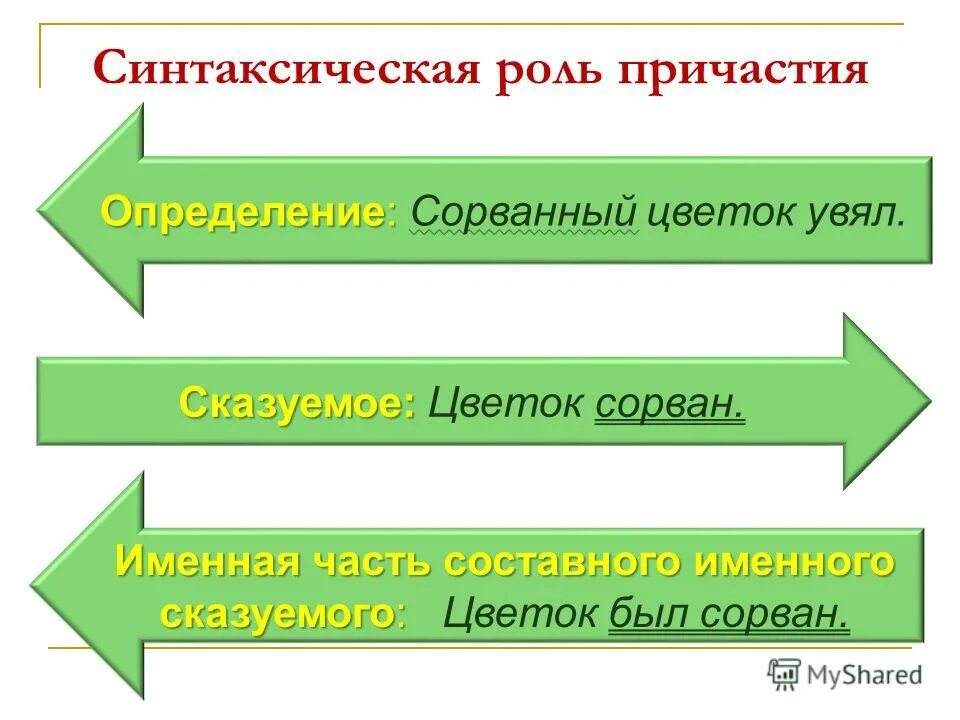 Синтаксическая роль причастия

Определение: Сорванный цветок увял.

Сказуемое: Цветок сорван.

Именная часть составного именного сказуемого: Цветок был сорван.

MyShared